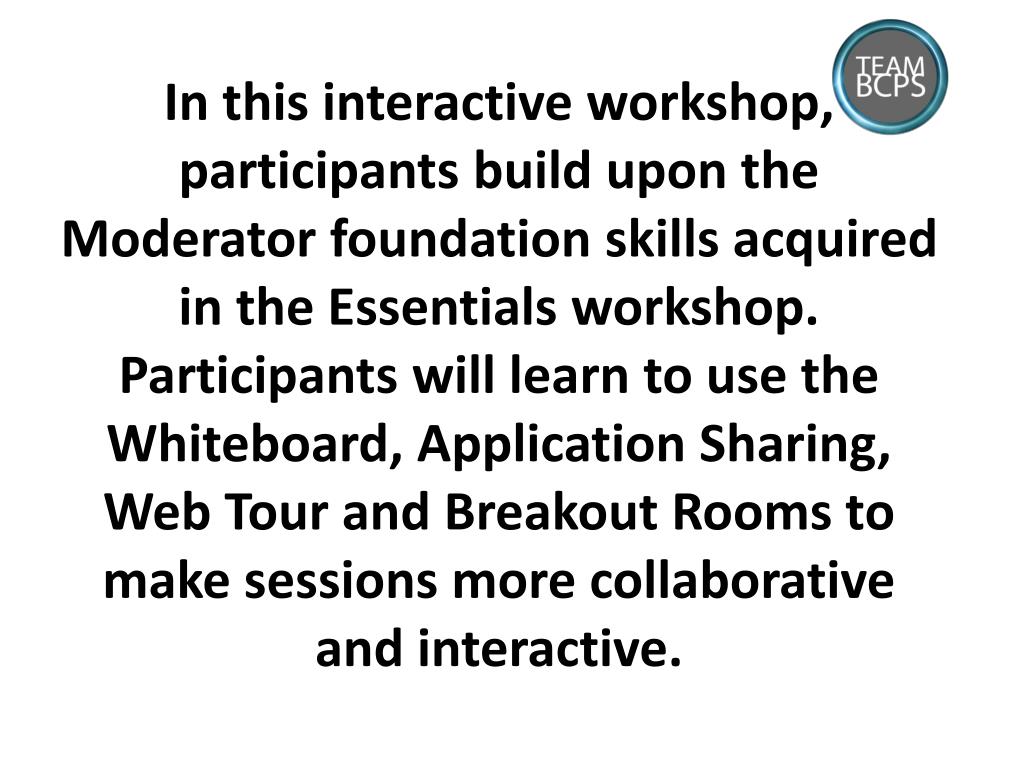 TEAM BCPS

In this interactive workshop, participants build upon the Moderator foundation skills acquired in the Essentials workshop. Participants will learn to use the Whiteboard, Application Sharing, Web Tour and Breakout Rooms to make sessions more collaborative and interactive.